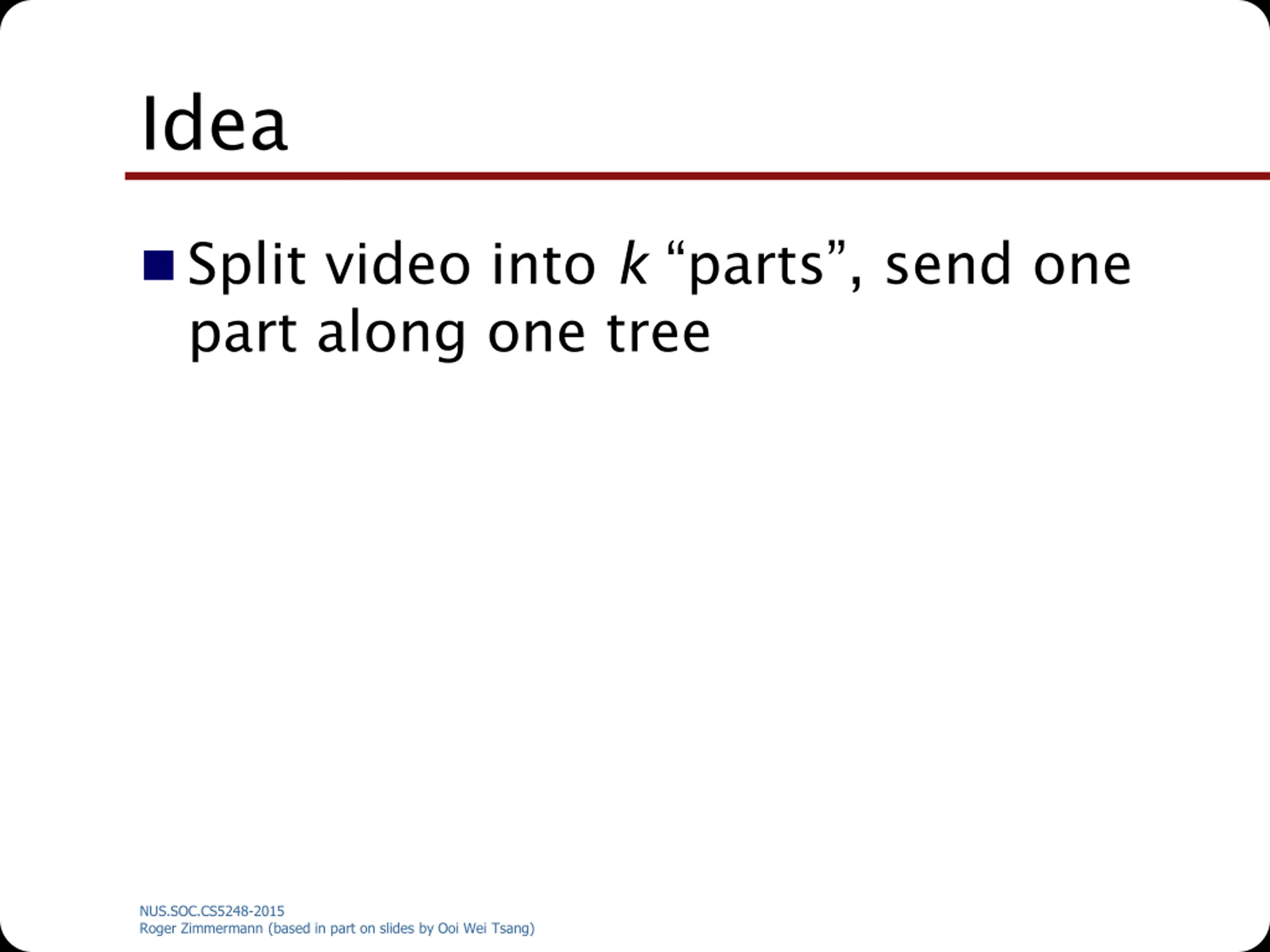 Idea

Split video into $k$ “parts”, send one part along one tree

NUS.SOC.CS5248-2015
Roger Zimmermann (based in part on slides by Ooi Wei Tsang)